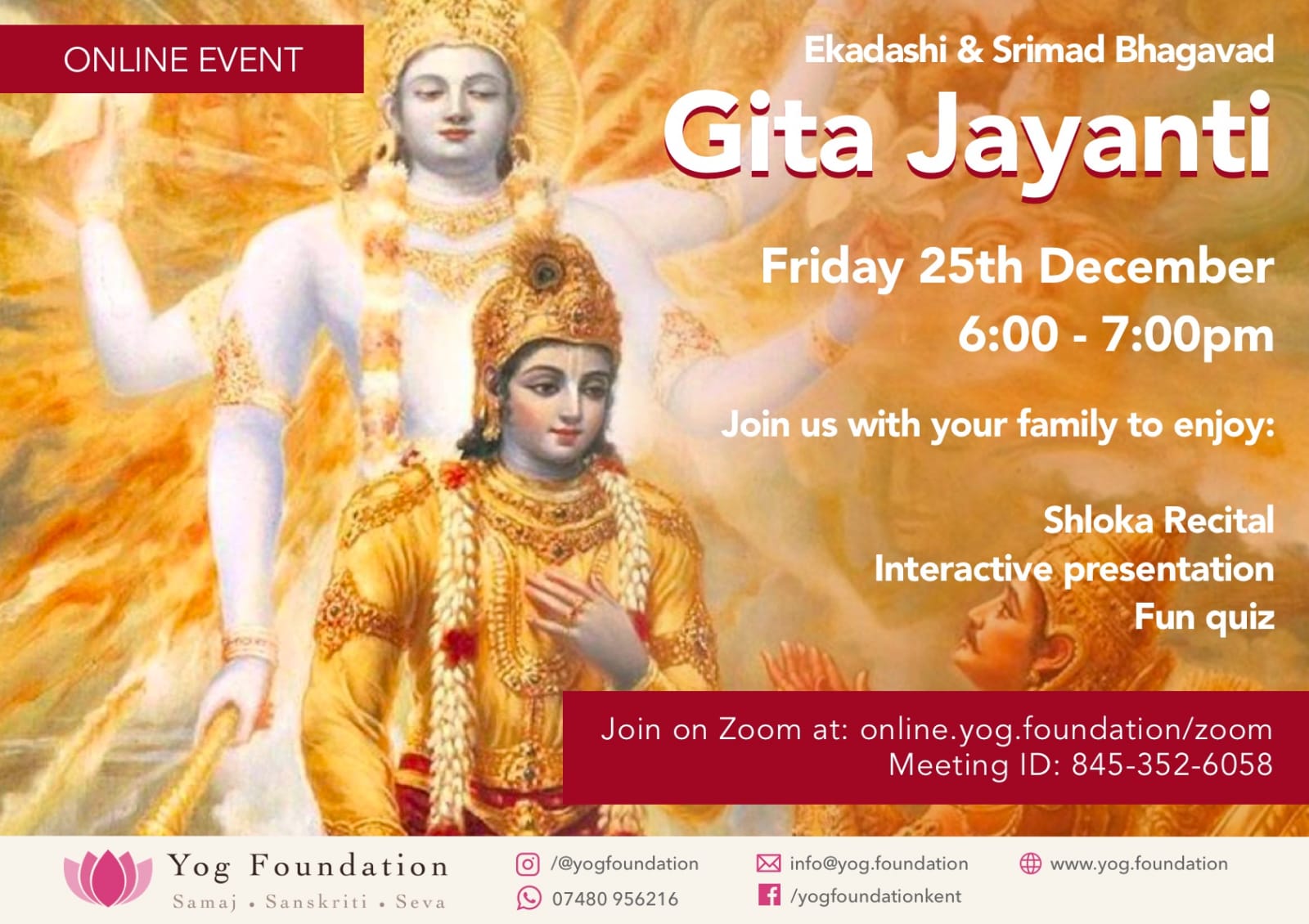 ONLINE EVENT

Ekadashi & Srimad Bhagavad

Gita Jayanti

Friday 25th December
6:00 - 7:00pm

Join us with your family to enjoy:

Shloka Recital
Interactive presentation
Fun quiz

Join on Zoom at: online.yog.foundation/zoom
Meeting ID: 845-352-6058

Yog Foundation
Samaj • Sanskriti • Seva

/@yogfoundation
07480 956216

info@yog.foundation
/yogfoundationkent

www.yog.foundation